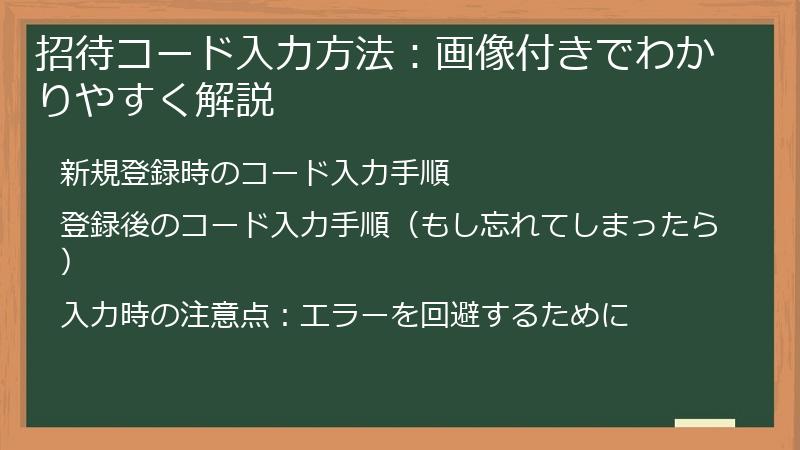 招待コード入力方法：画像付きでわかりやすく解説

新規登録時のコード入力手順

登録後のコード入力手順（もし忘れてしまったら）

入力時の注意点：エラーを回避するために